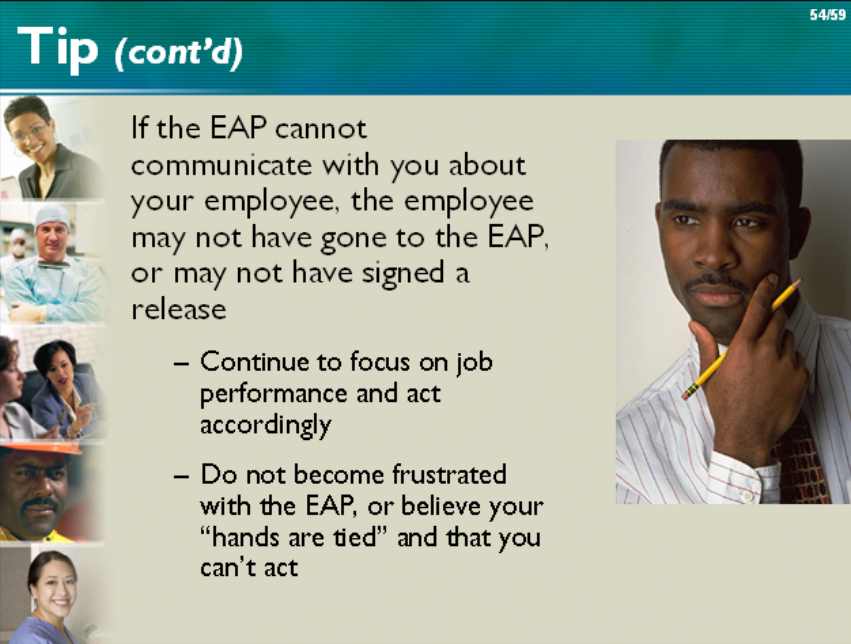 54/59

Tip (cont'd)

If the EAP cannot communicate with you about your employee, the employee may not have gone to the EAP, or may not have signed a release

– Continue to focus on job performance and act accordingly

– Do not become frustrated with the EAP, or believe your "hands are tied" and that you can't act